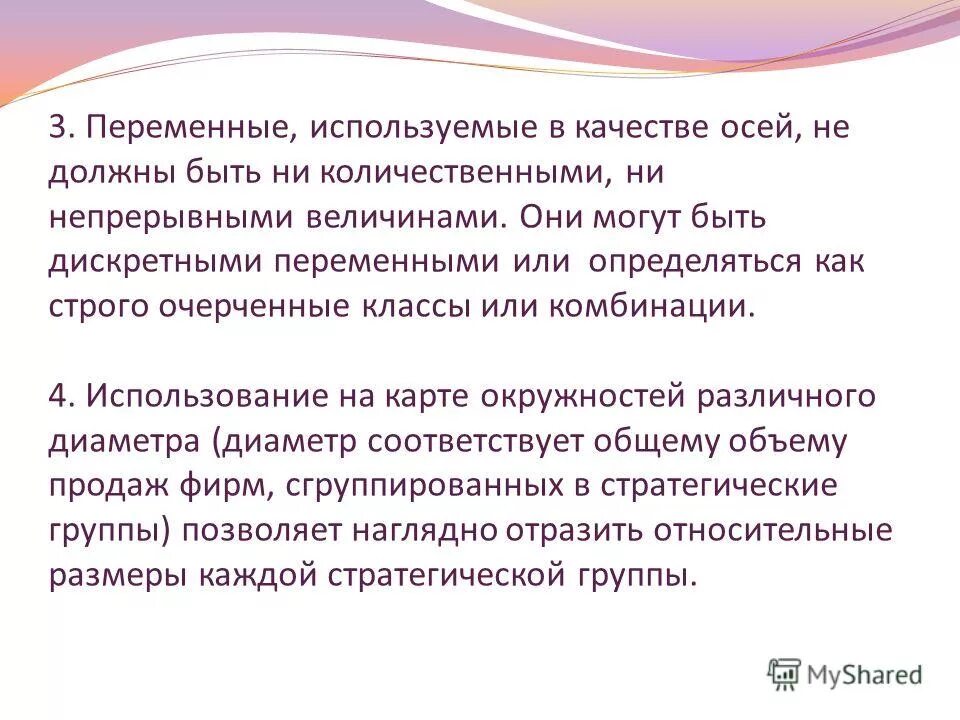 3. Переменные, используемые в качестве осей, не должны быть ни количественными, ни непрерывными величинами. Они могут быть дискретными переменными или определяться как строго очерченные классы или комбинации.

4. Использование на карте окружностей различного диаметра (диаметр соответствует общему объему продаж фирм, сгруппированных в стратегические группы) позволяет наглядно отразить относительные размеры каждой стратегической группы.

MyShared